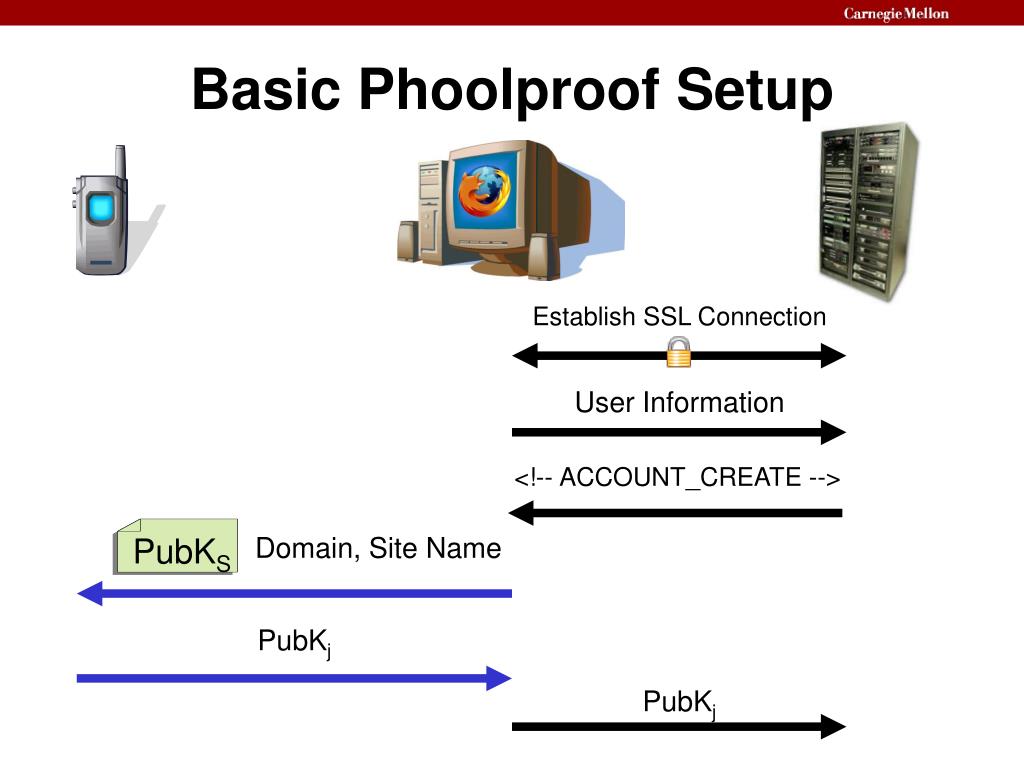 Carnegie Mellon

Basic Phoolproof Setup

Establish SSL Connection

User Information

<!-- ACCOUNT_CREATE -->

$PubK_S$

Domain, Site Name

$PubK_j$

$PubK_j$